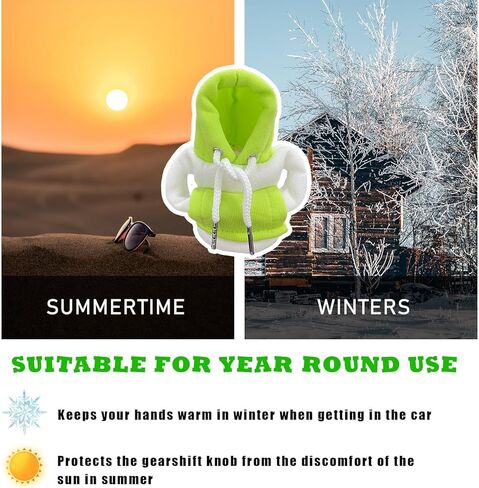 SUMMERTIME

WINTERS

SUITABLE FOR YEAR ROUND USE

Keeps your hands warm in winter when getting in the car

Protects the gearshift knob from the discomfort of the sun in summer